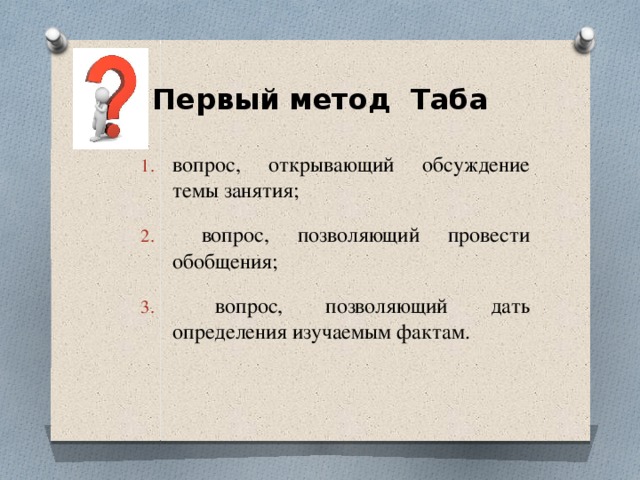 Первый метод Таба

1. вопрос, открывающий обсуждение темы занятия;

2. вопрос, позволяющий провести обобщения;

3. вопрос, позволяющий дать определения изучаемым фактам.